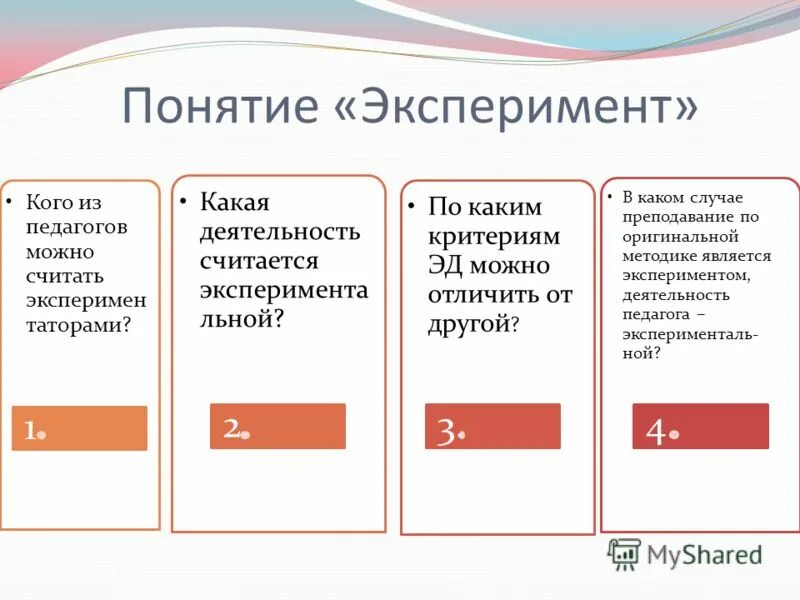 Понятие «Эксперимент»

• Кого из педагогов можно считать эксперимен таторами?

1.

• Какая деятельность считается эксперимента льной?

2.

• По каким критериям ЭД можно отличить от другой?

3.

• В каком случае преподавание по оригинальной методике является экспериментом, деятельность педагога – экспериментальной?

4.

MyShared